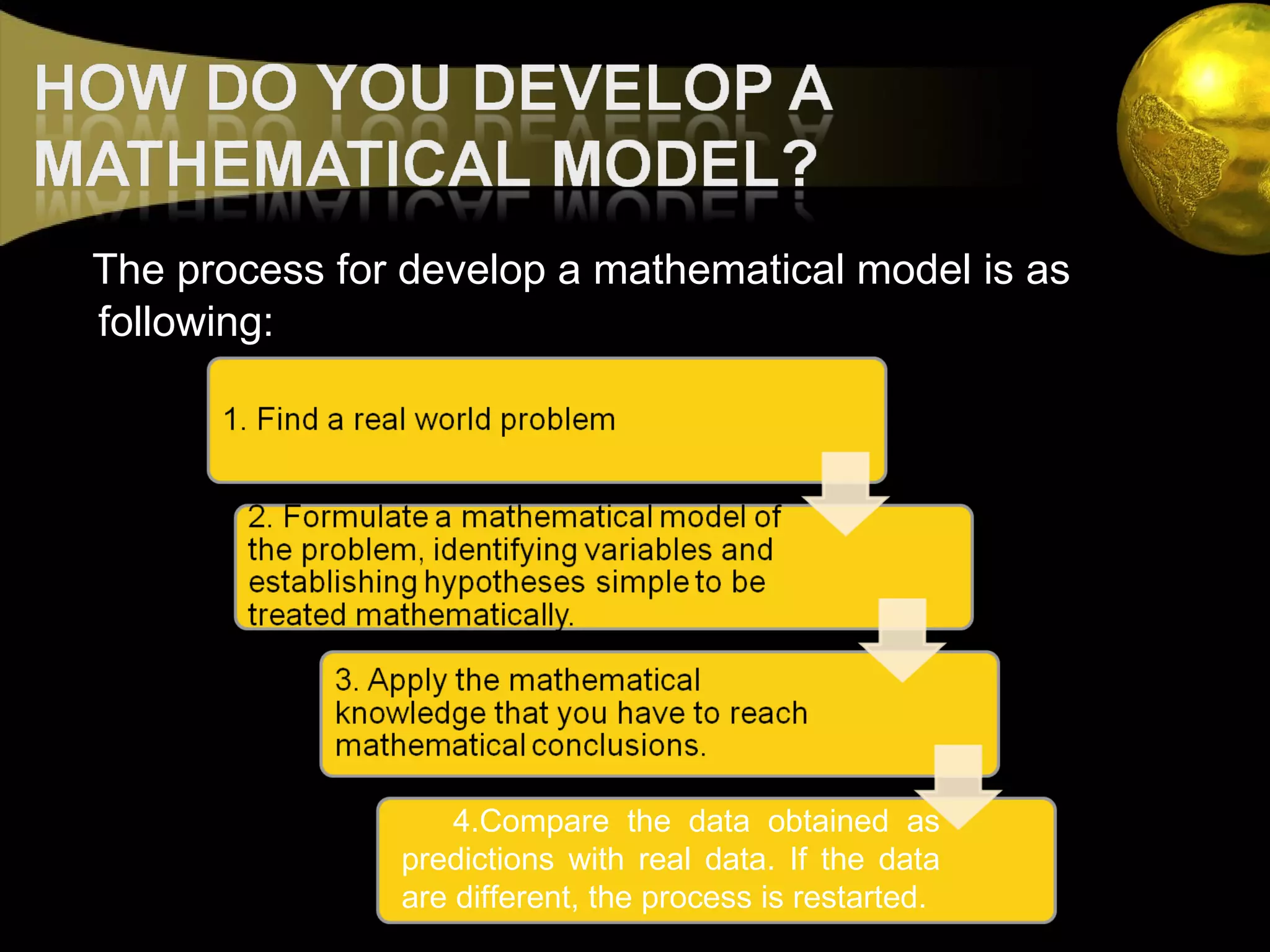 HOW DO YOU DEVELOP A MATHEMATICAL MODEL?

The process for develop a mathematical model is as following:

1. Find a real world problem

2. Formulate a mathematical model of the problem, identifying variables and establishing hypotheses simple to be treated mathematically.

3. Apply the mathematical knowledge that you have to reach mathematical conclusions.

4.Compare the data obtained as predictions with real data. If the data are different, the process is restarted.